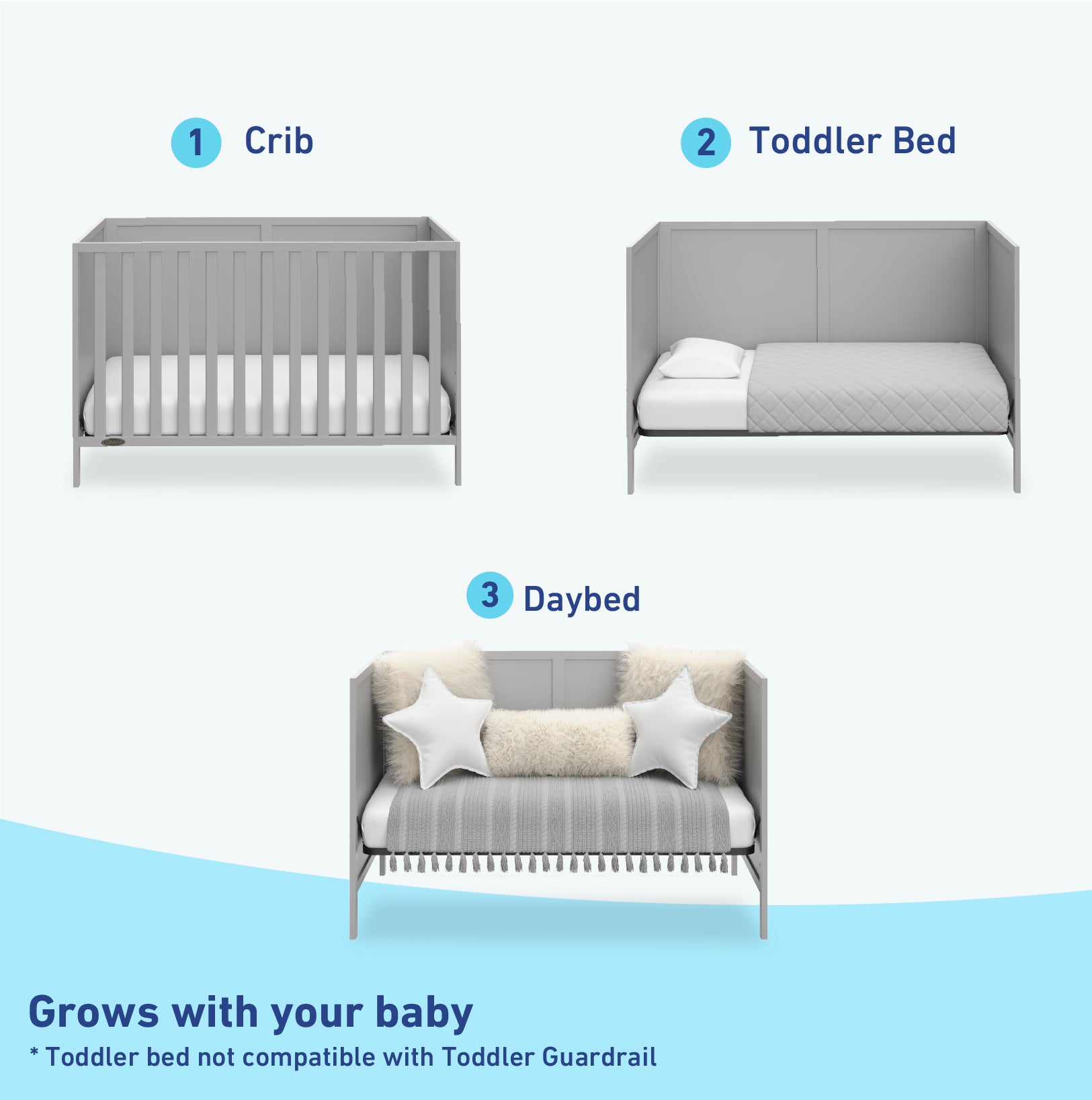 1 Crib

2 Toddler Bed

GRACO

3 Daybed

Grows with your baby

* Toddler bed not compatible with Toddler Guardrail